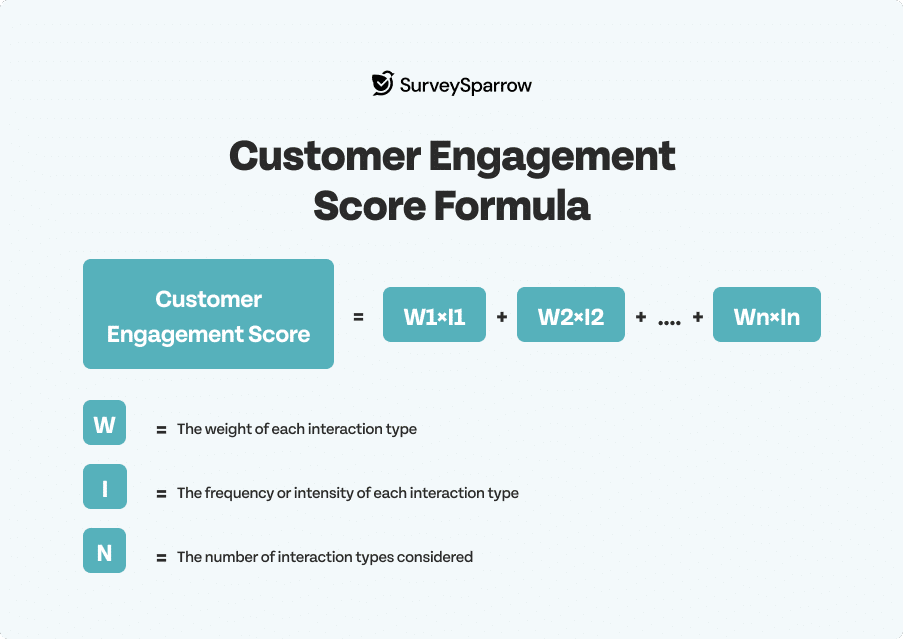 SurveySparrow

Customer Engagement Score Formula

Customer Engagement Score = W1×I1 + W2×I2 + .... + Wn×In

W = The weight of each interaction type

I = The frequency or intensity of each interaction type

N = The number of interaction types considered